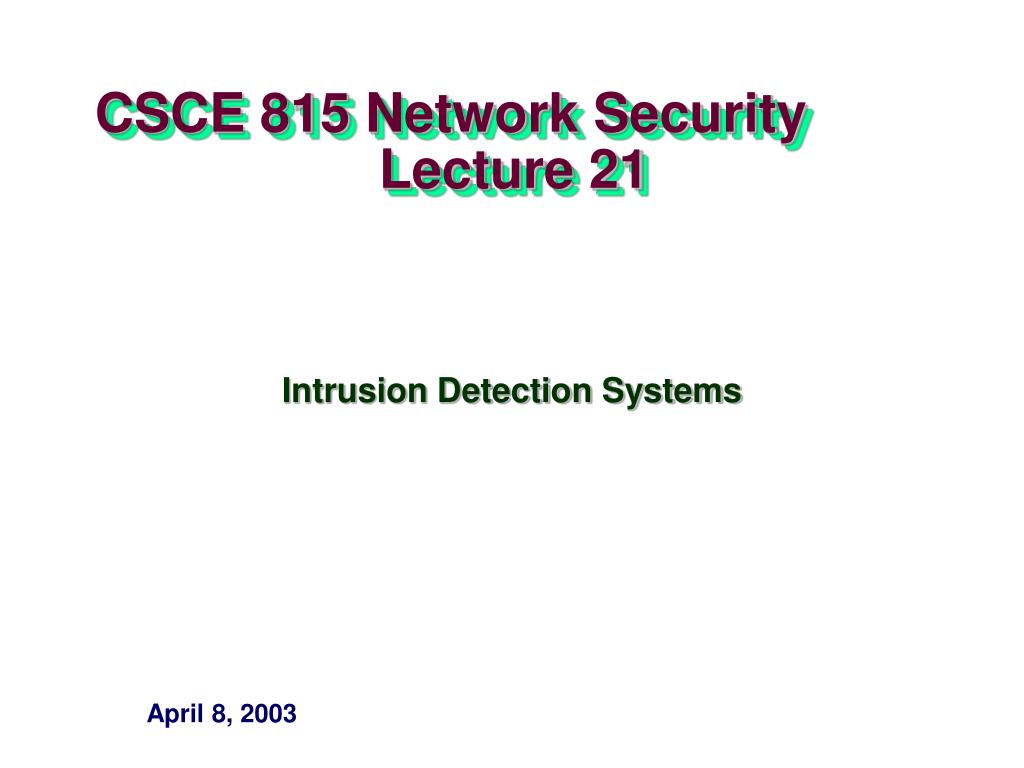 CSCE 815 Network Security
Lecture 21

Intrusion Detection Systems

April 8, 2003